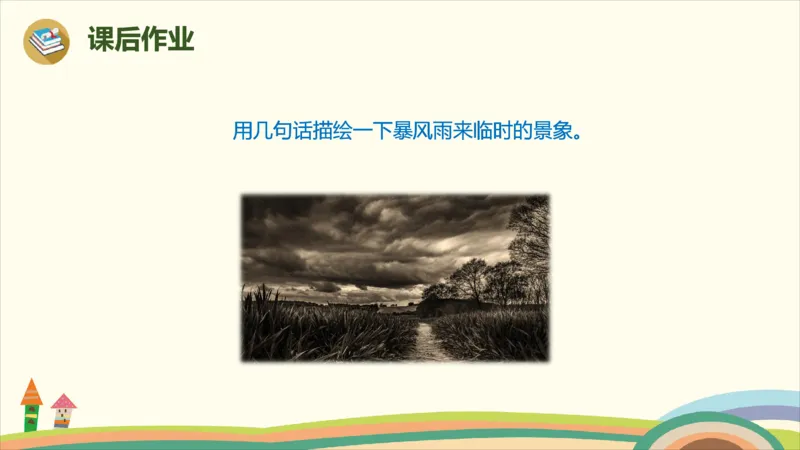 课后作业

用几句话描绘一下暴风雨来临时的景象。